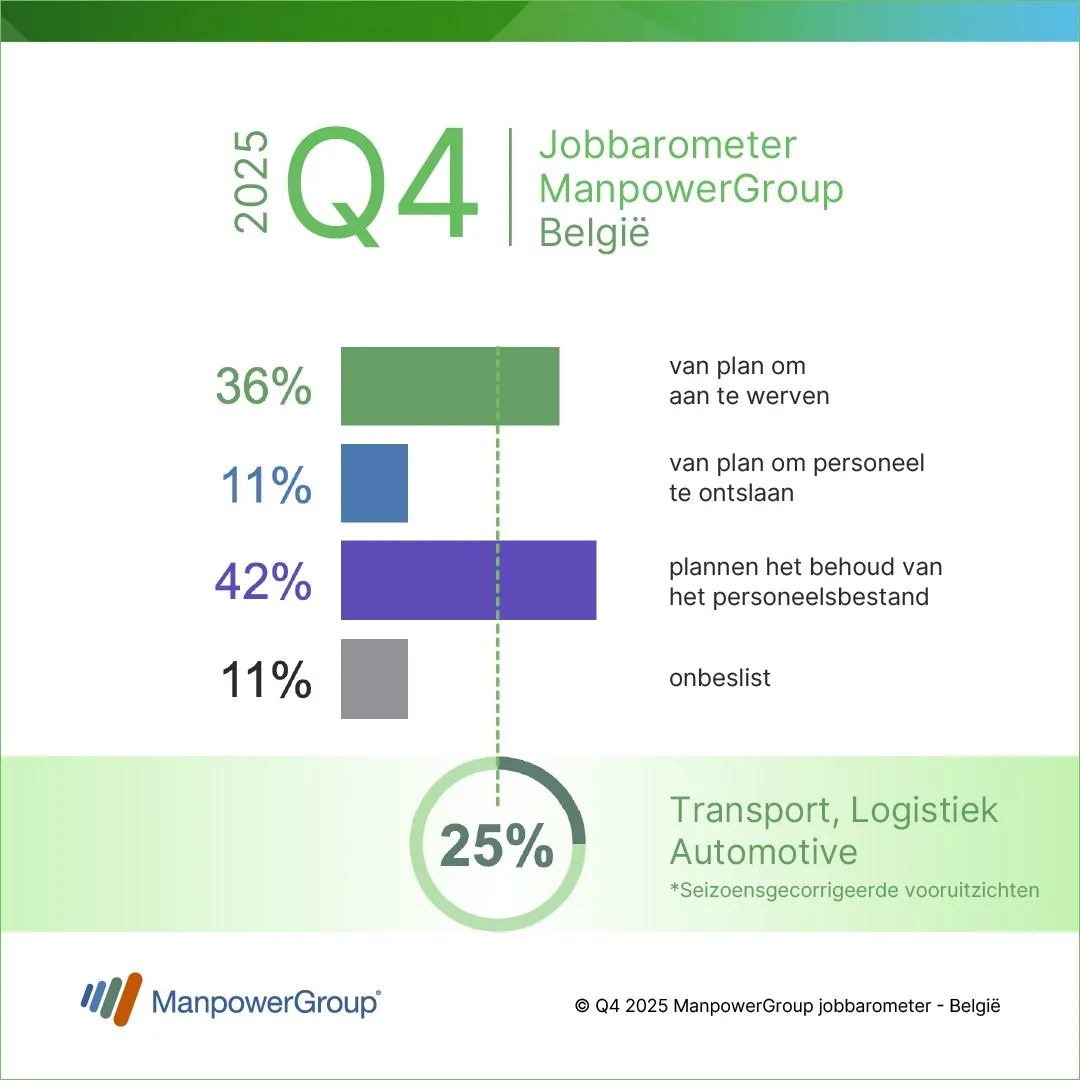 2025 Q4

Jobbarometer ManpowerGroup België

36% van plan om aan te werven

11% van plan om personeel te ontslaan

42% plannen het behoud van het personeelsbestand

11% onbeslist

25%

Transport, Logistiek Automotive

*Seizoensgecorrigeerde vooruitzichten

ManpowerGroup®

© Q4 2025 ManpowerGroup jobbarometer - België